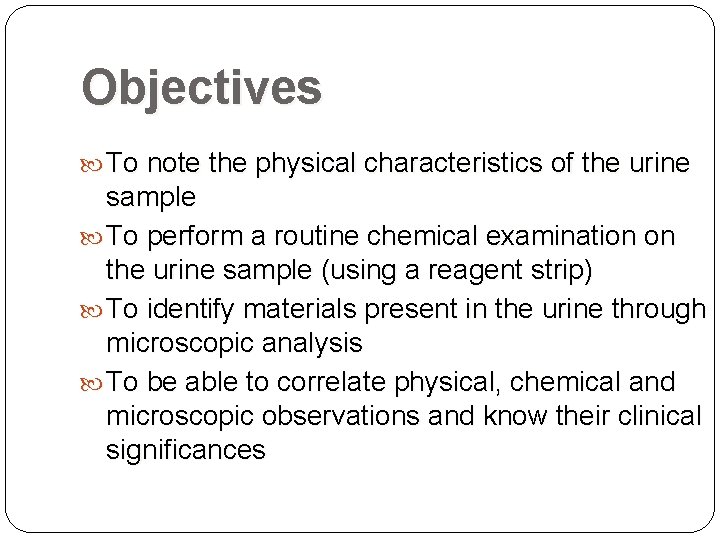 Objectives

To note the physical characteristics of the urine sample

To perform a routine chemical examination on the urine sample (using a reagent strip)

To identify materials present in the urine through microscopic analysis

To be able to correlate physical, chemical and microscopic observations and know their clinical significances